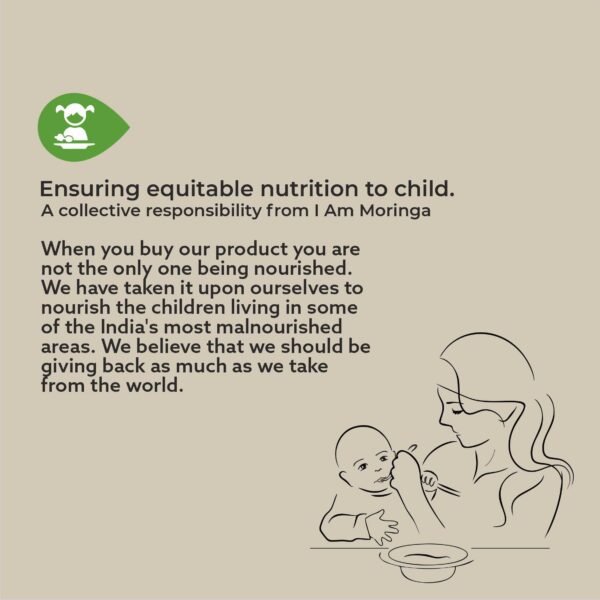 Ensuring equitable nutrition to child.
A collective responsibility from I Am Moringa

When you buy our product you are not the only one being nourished. We have taken it upon ourselves to nourish the children living in some of the India's most malnourished areas. We believe that we should be giving back as much as we take from the world.